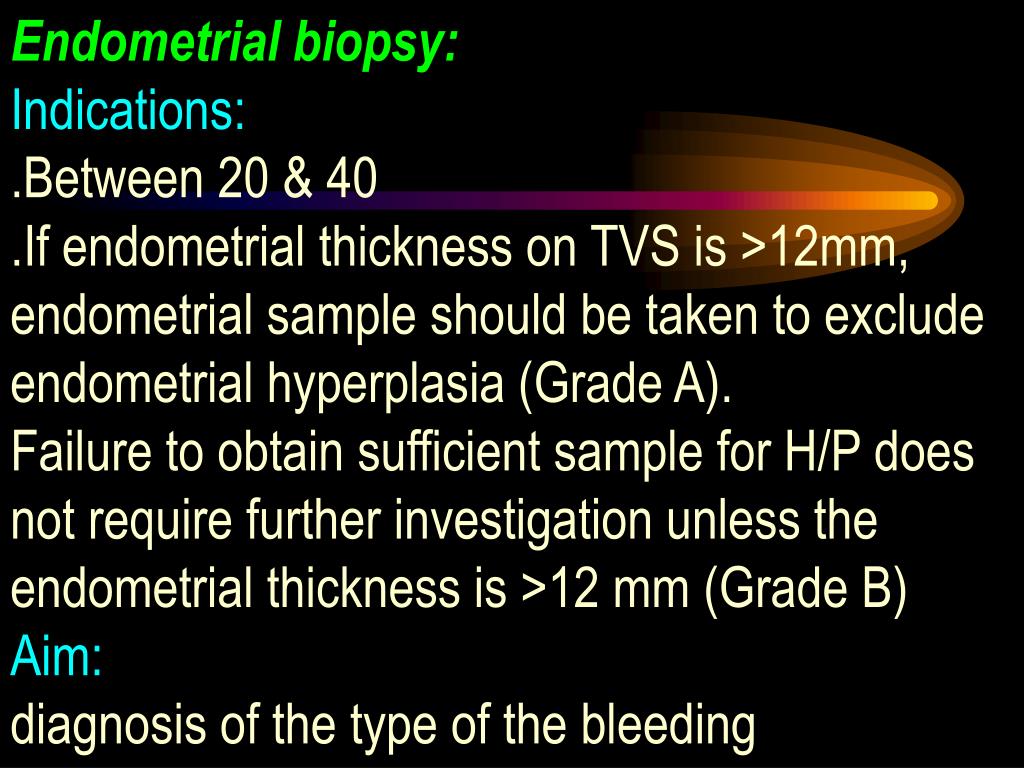 Endometrial biopsy:
Indications:
.Between 20 & 40
.If endometrial thickness on TVS is >12mm, endometrial sample should be taken to exclude endometrial hyperplasia (Grade A).
Failure to obtain sufficient sample for H/P does not require further investigation unless the endometrial thickness is >12 mm (Grade B)
Aim:
diagnosis of the type of the bleeding